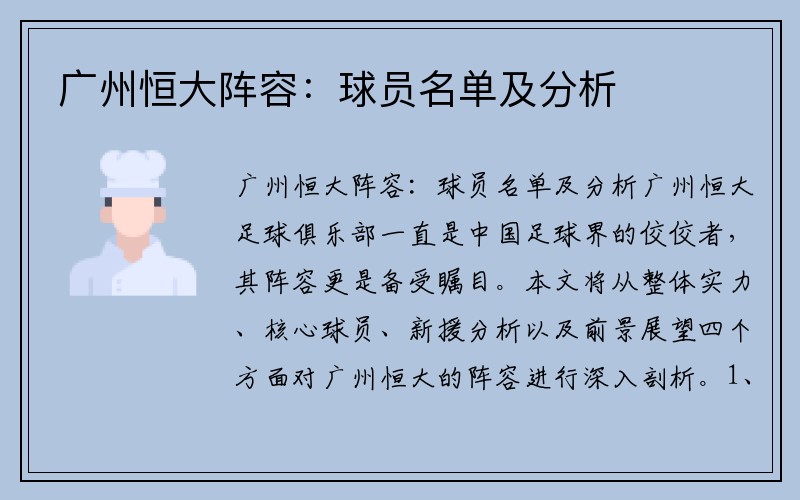 广州恒大阵容：球员名单及分析

广州恒大阵容：球员名单及分析广州恒大足球俱乐部一直是中国足球界的佼佼者，其阵容更是备受瞩目。本文将从整体实力、核心球员、新援分析以及前景展望四个方面对广州恒大的阵容进行深入剖析。1、